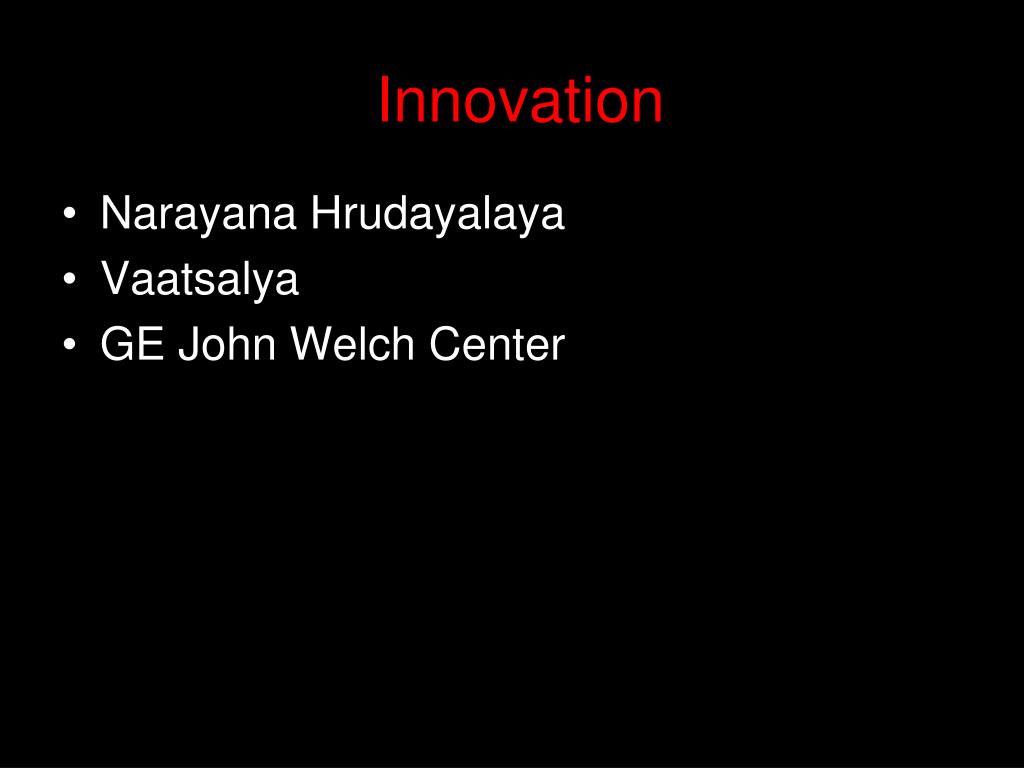 Innovation

• Narayana Hrudayalaya
• Vaatsalya
• GE John Welch Center